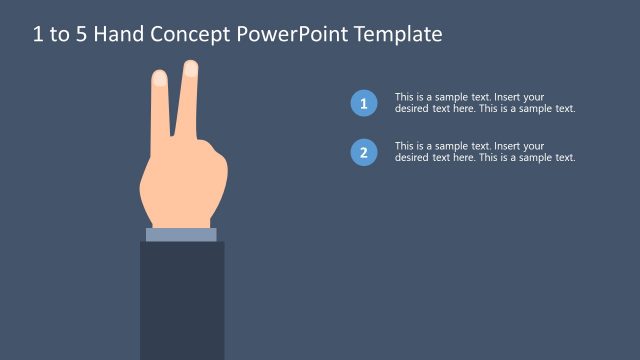 1 to 5 Hand Concept PowerPoint Template

1

This is a sample text. Insert your desired text here. This is a sample text.

2

This is a sample text. Insert your desired text here. This is a sample text.